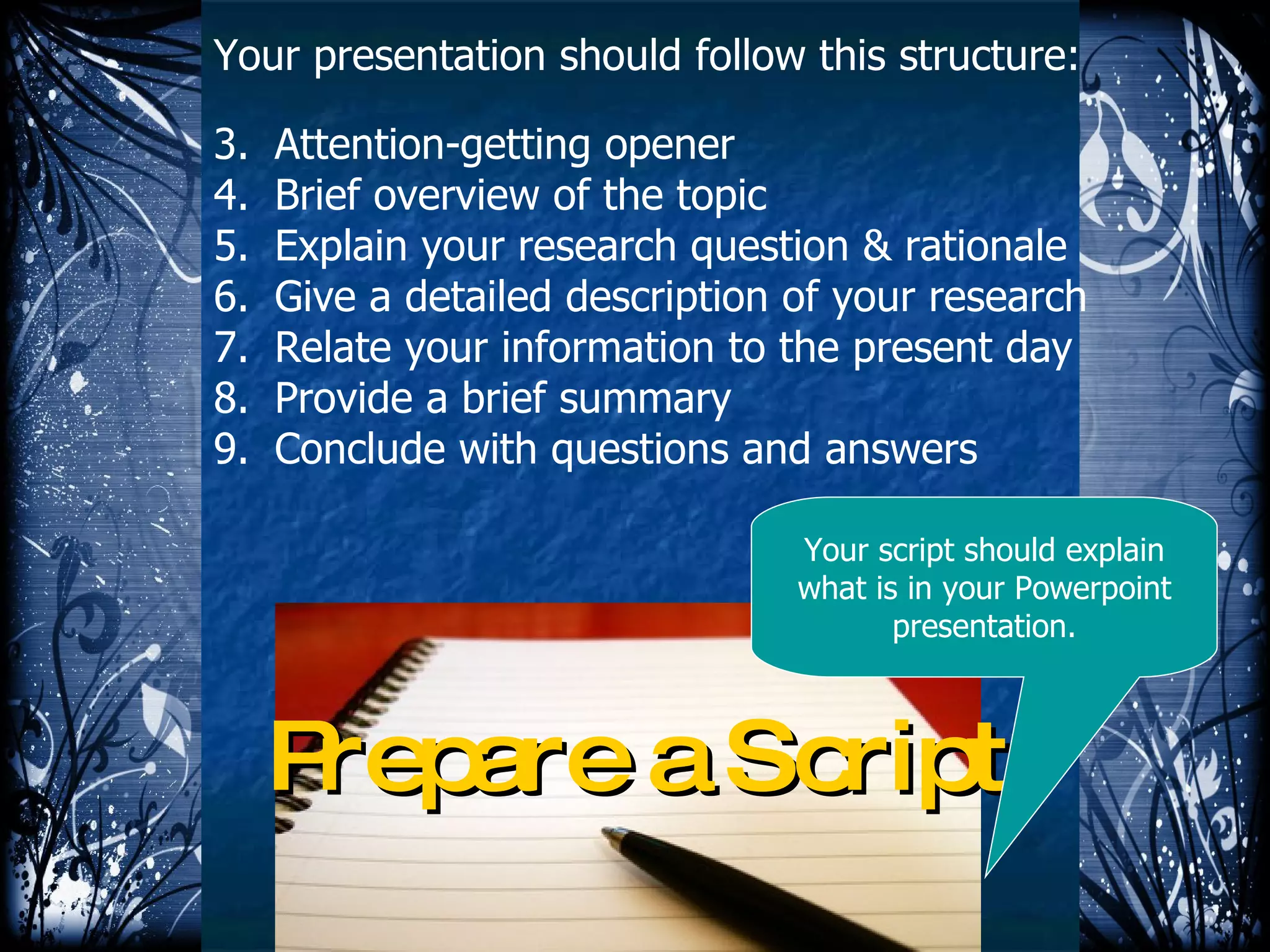 Your presentation should follow this structure:

3. Attention-getting opener
4. Brief overview of the topic
5. Explain your research question & rationale
6. Give a detailed description of your research
7. Relate your information to the present day
8. Provide a brief summary
9. Conclude with questions and answers

Your script should explain what is in your Powerpoint presentation.

Prepare a Script